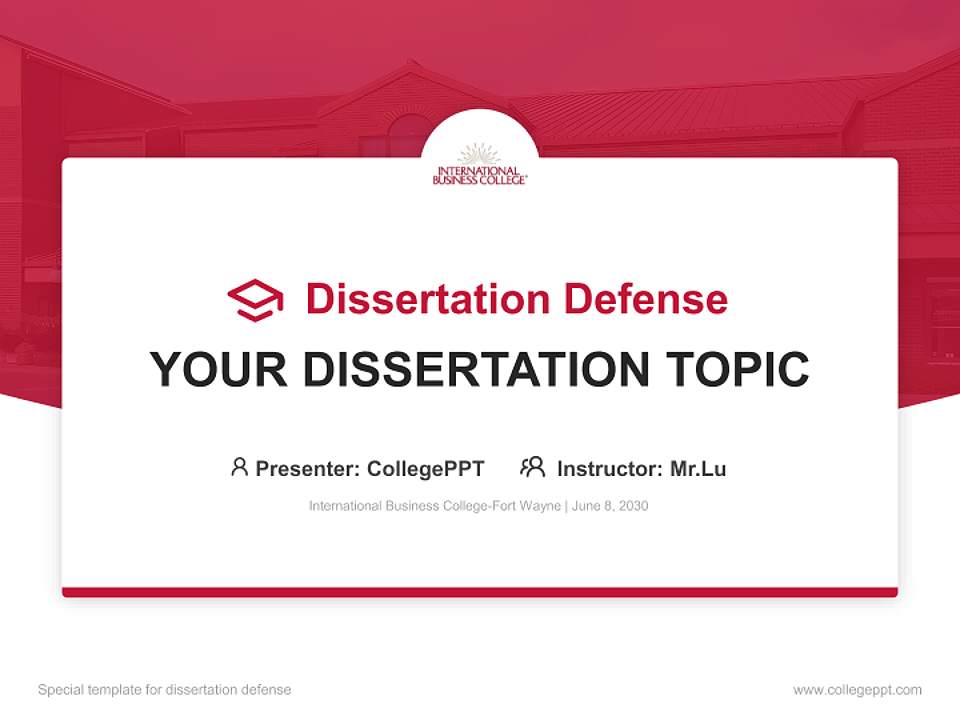 INTERNATIONAL BUSINESS COLLEGE

Dissertation Defense

YOUR DISSERTATION TOPIC

Presenter: CollegePPT Instructor: Mr.Lu

International Business College-Fort Wayne | June 8, 2030

Special template for dissertation defense

www.collegeppt.com